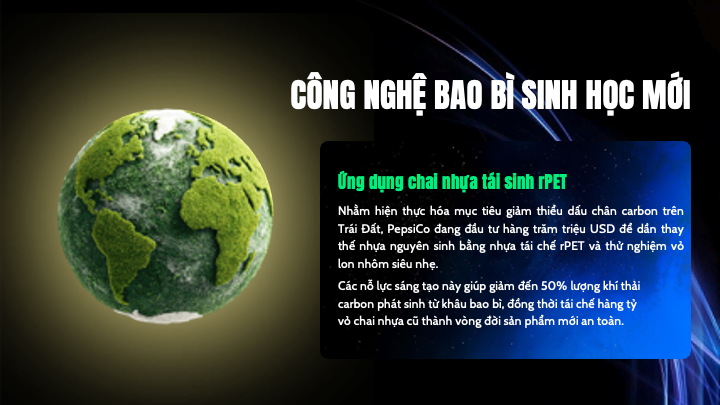 CÔNG NGHỆ BAO BÌ SINH HỌC MỚI

Ứng dụng chai nhựa tái sinh rPET

Nhằm hiện thực hóa mục tiêu giảm thiểu dấu chân carbon trên Trái Đất, PepsiCo đang đầu tư hàng trăm triệu USD để dần thay thế nhựa nguyên sinh bằng nhựa tái chế rPET và thử nghiệm vỏ lon nhôm siêu nhẹ.

Các nỗ lực sáng tạo này giúp giảm đến 50% lượng khí thải carbon phát sinh từ khâu bao bì, đồng thời tái chế hàng tỷ vỏ chai nhựa cũ thành vòng đời sản phẩm mới an toàn.